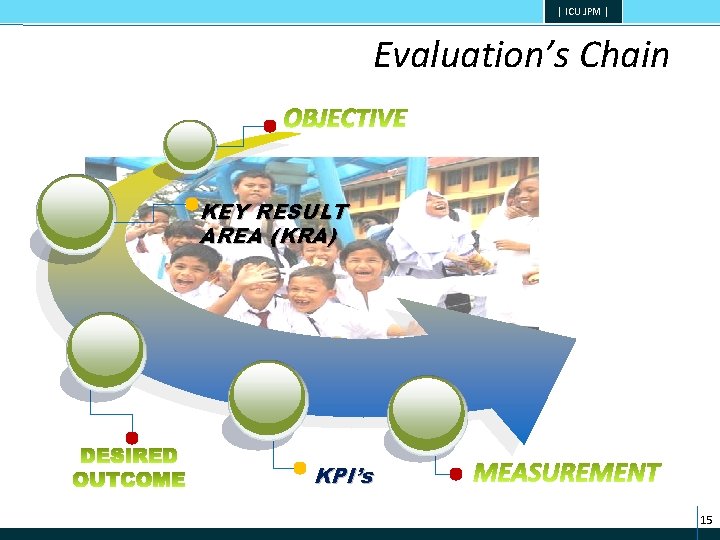 | ICU JPM |

Evaluation's Chain

OBJECTIVE

KEY RESULT AREA (KRA)

DESIRED OUTCOME

KPI's

MEASUREMENT

15